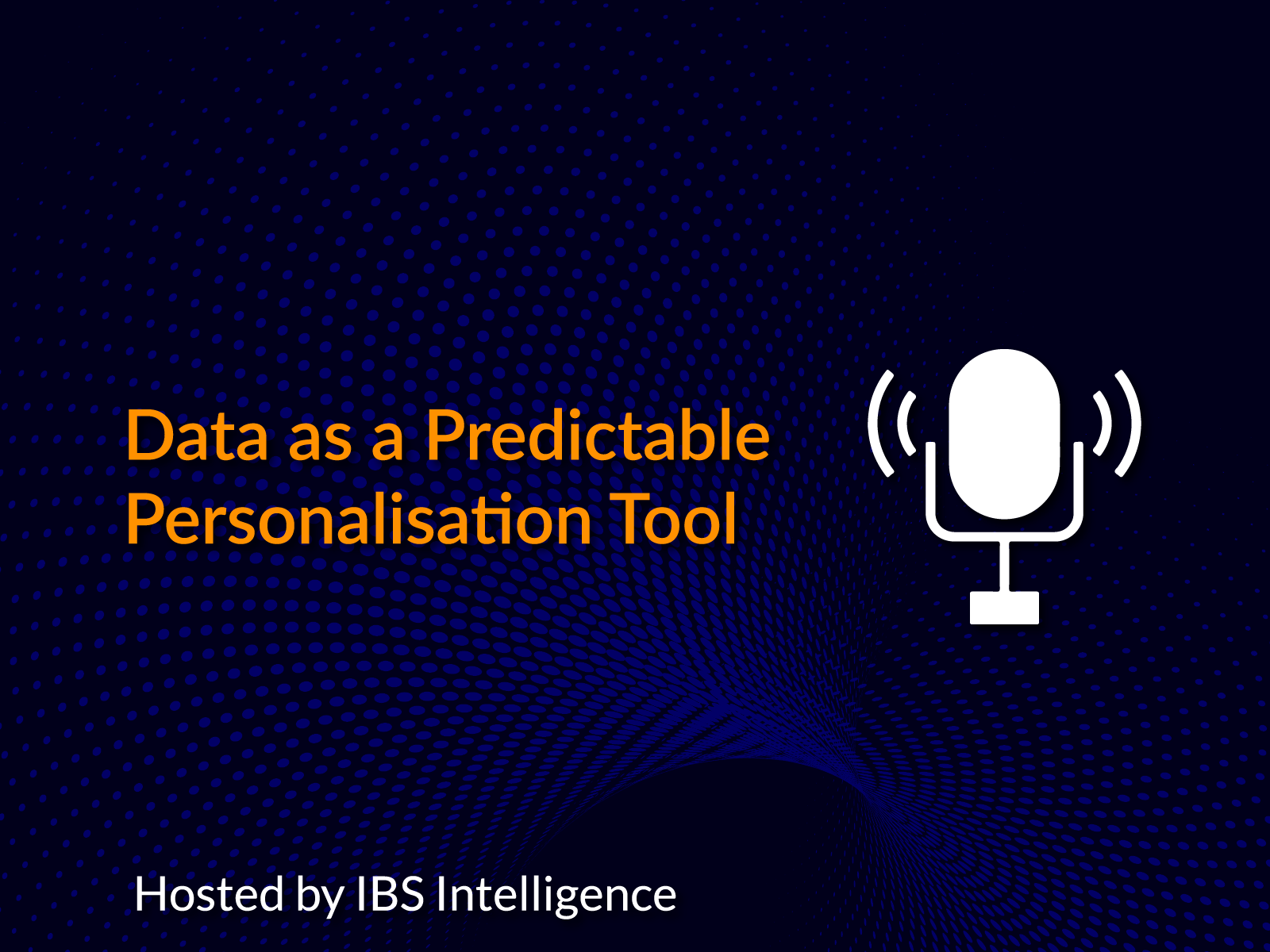 Data as a Predictable Personalisation Tool

Hosted by IBS Intelligence